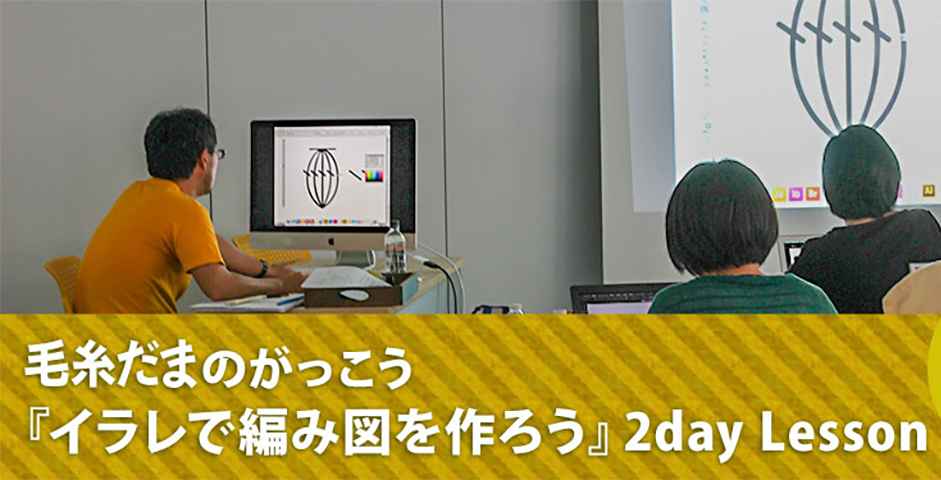 毛糸だまのがっこう
『イラレで編み図を作ろう』2day Lesson